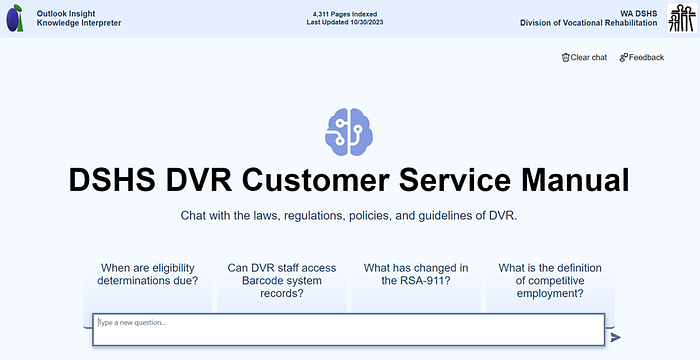 Outlook Insight
Knowledge Interpreter

4,311 Pages Indexed
Last Updated 10/30/2023

WA DSHS
Division of Vocational Rehabilitation

Clear chat
Feedback

DSHS DVR Customer Service Manual

Chat with the laws, regulations, policies, and guidelines of DVR.

When are eligibility determinations due?

Can DVR staff access Barcode system records?

What has changed in the RSA-911?

What is the definition of competitive employment?

Type a new question...